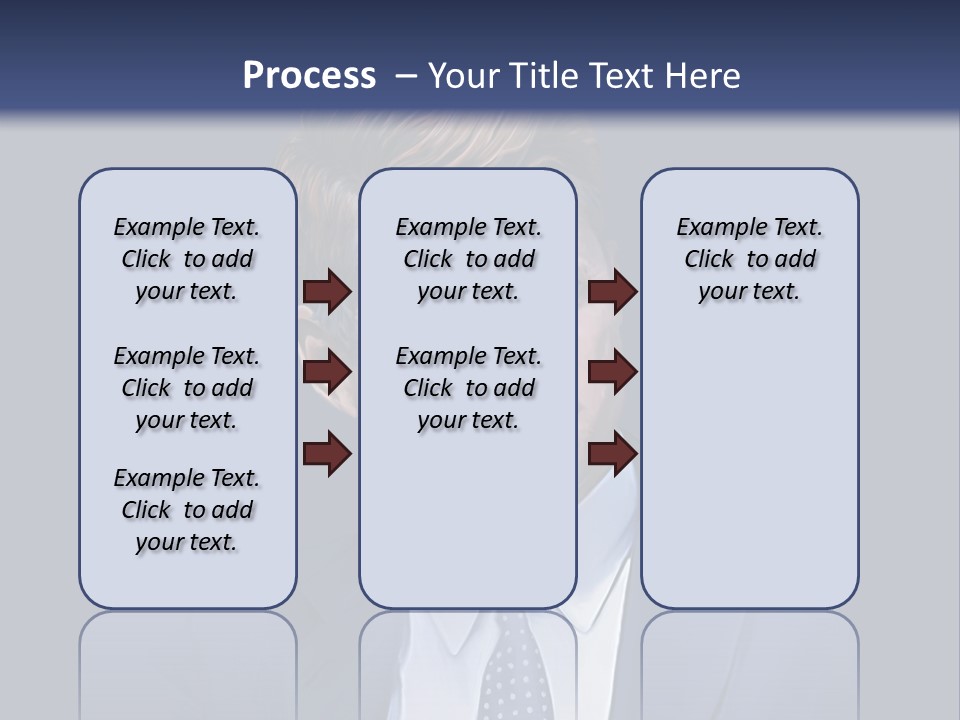 Process – Your Title Text Here

Example Text. Click to add your text.

Example Text. Click to add your text.

Example Text. Click to add your text.

Example Text. Click to add your text.

Example Text. Click to add your text.

Example Text. Click to add your text.